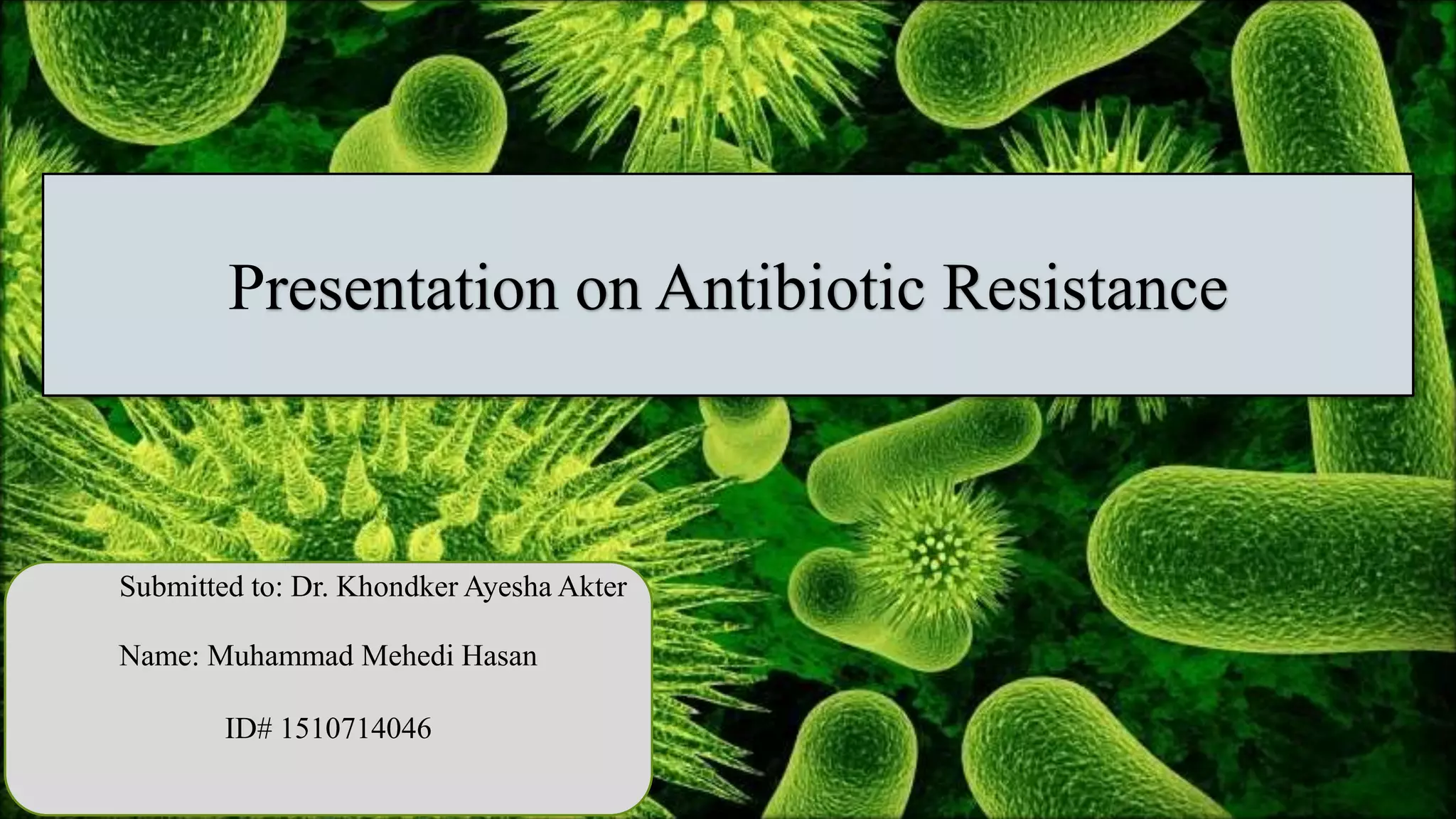 Presentation on Antibiotic Resistance

Submitted to: Dr. Khondker Ayesha Akter

Name: Muhammad Mehedi Hasan

ID# 1510714046